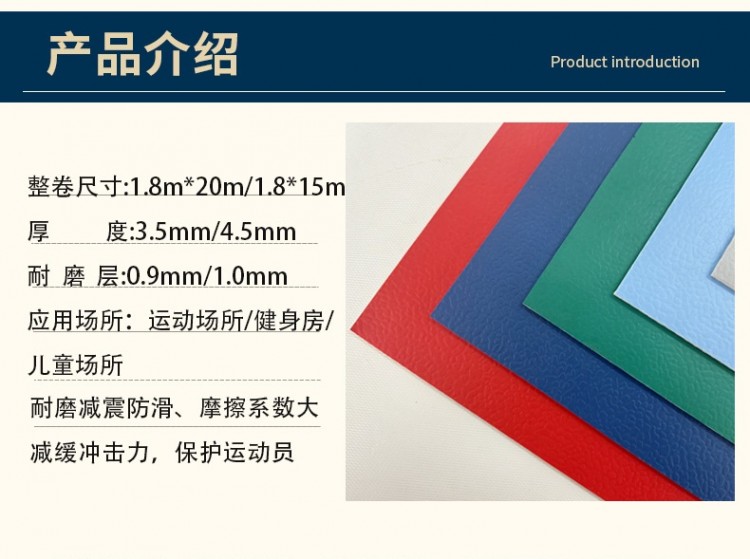 产品介绍

Product introduction

整卷尺寸:1.8m*20m/1.8*15m

厚 度:3.5mm/4.5mm

耐 磨 层:0.9mm/1.0mm

应用场所：运动场所/健身房/儿童场所

耐磨减震防滑、摩擦系数大

减缓冲击力，保护运动员